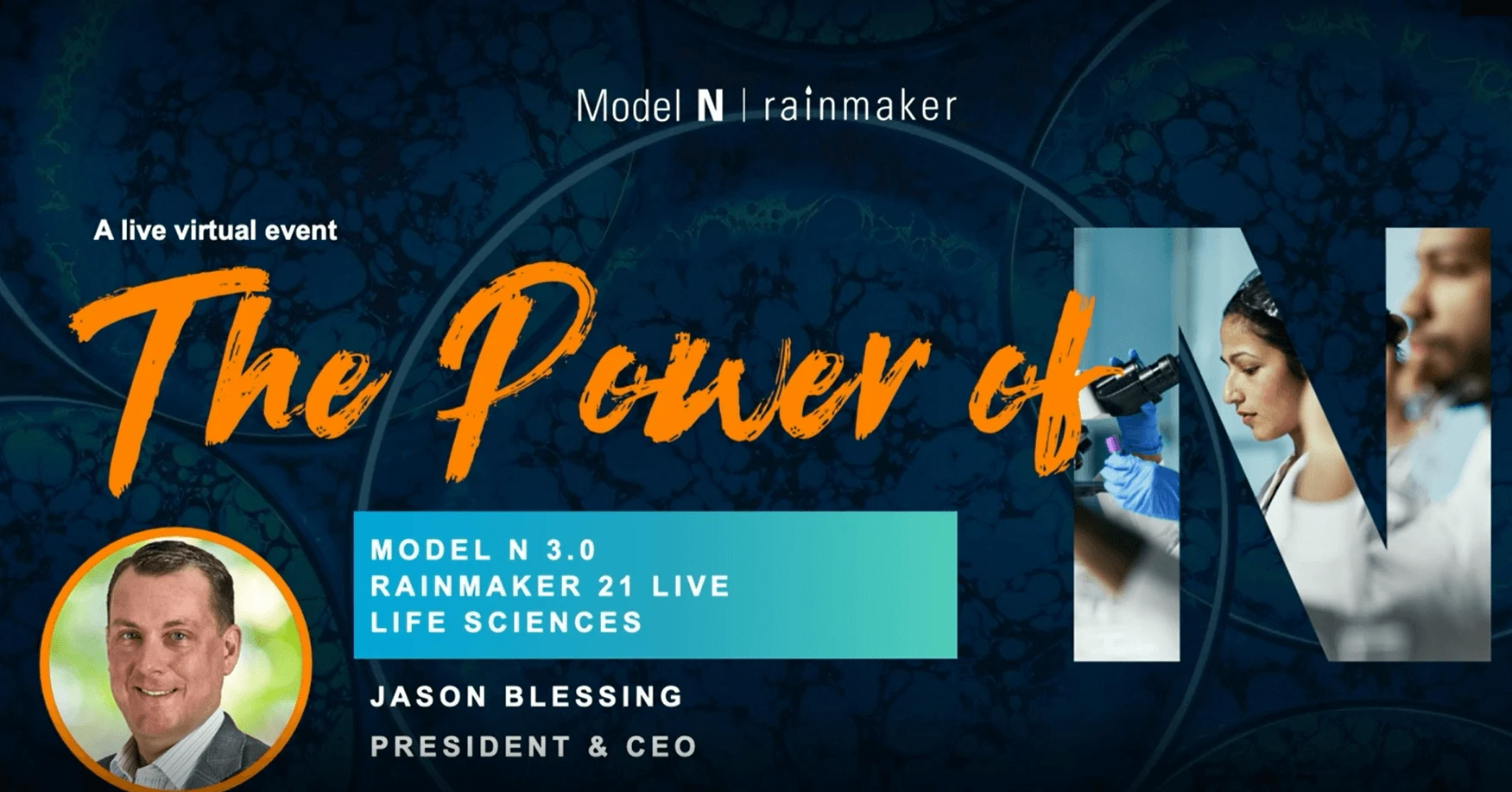 Model N | rainmaker

A live virtual event

The Power of N

MODEL N 3.0
RAINMAKER 21 LIVE
LIFE SCIENCES

JASON BLESSING

PRESIDENT & CEO